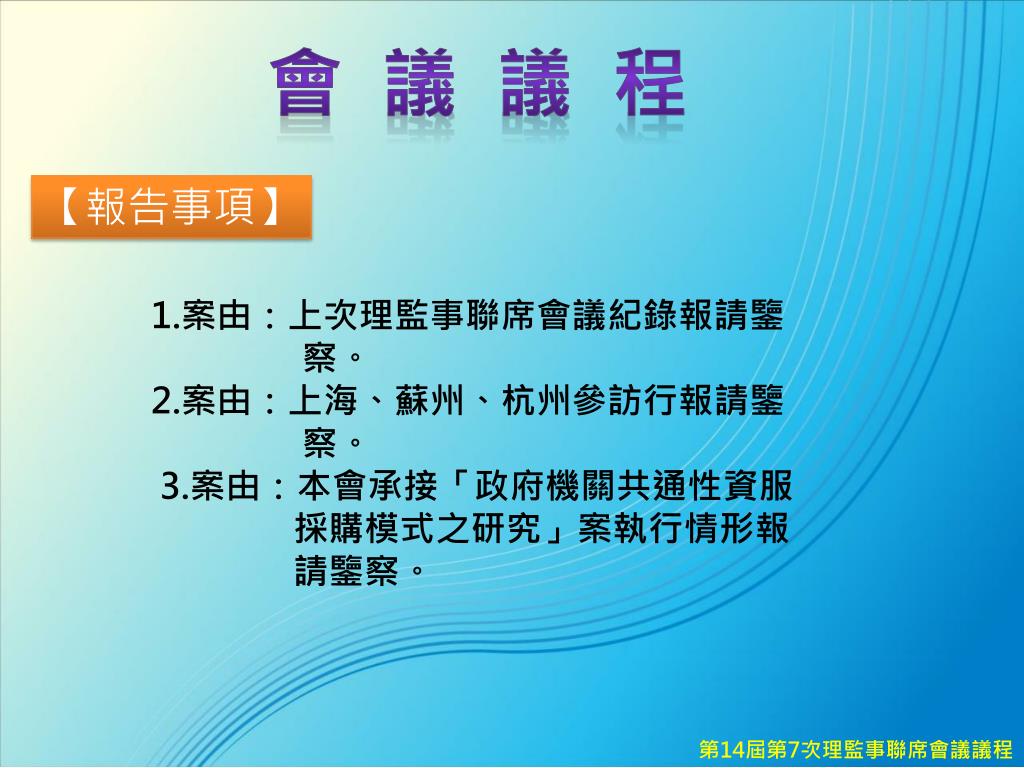 會 議 議 程

【報告事項】

1.案由：上次理監事聯席會議紀錄報請鑒察。

2.案由：上海、蘇州、杭州參訪行報請鑒察。

3.案由：本會承接「政府機關共通性資服採購模式之研究」案執行情形報請鑒察。

第14屆第7次理監事聯席會議議程